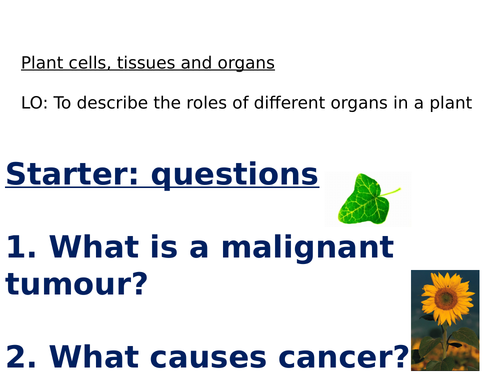 Plant cells, tissues and organs

LO: To describe the roles of different organs in a plant

Starter: questions

1. What is a malignant tumour?

2. What causes cancer?